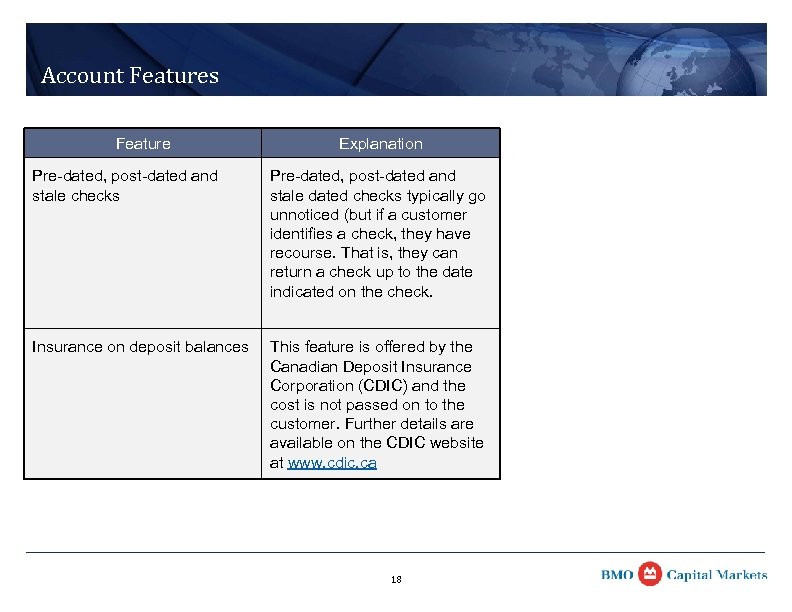 Account Features

| Feature | Explanation |
|---|---|
| Pre-dated, post-dated and stale checks | Pre-dated, post-dated and stale dated checks typically go unnoticed (but if a customer identifies a check, they have recourse. That is, they can return a check up to the date indicated on the check. |
| Insurance on deposit balances | This feature is offered by the Canadian Deposit Insurance Corporation (CDIC) and the cost is not passed on to the customer. Further details are available on the CDIC website at www.cdic.ca |

18

BMO Capital Markets